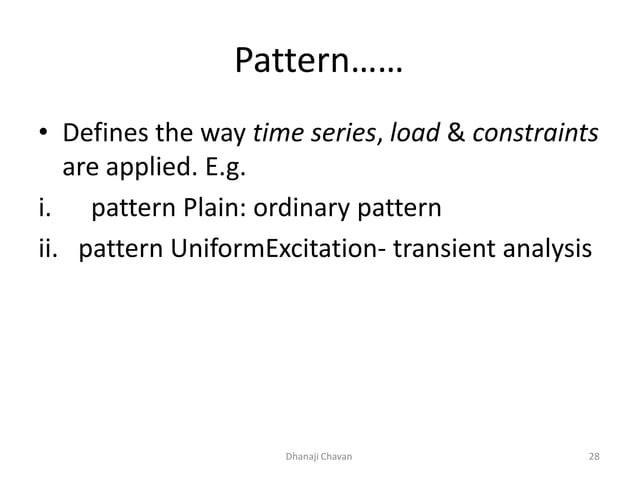 Pattern……

• Defines the way time series, load & constraints are applied. E.g.

i. pattern Plain: ordinary pattern

ii. pattern UniformExcitation- transient analysis

Dhanaji Chavan

28